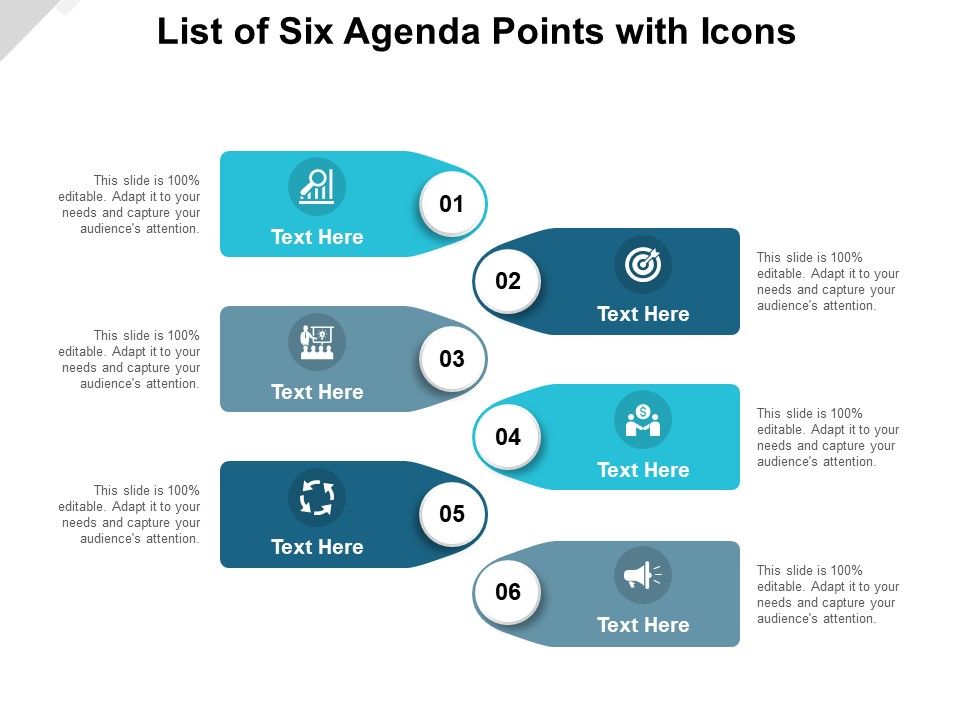 List of Six Agenda Points with Icons

This slide is 100% editable. Adapt it to your needs and capture your audience's attention.

Text Here

01

02

Text Here

This slide is 100% editable. Adapt it to your needs and capture your audience's attention.

This slide is 100% editable. Adapt it to your needs and capture your audience's attention.

Text Here

03

04

Text Here

This slide is 100% editable. Adapt it to your needs and capture your audience's attention.

This slide is 100% editable. Adapt it to your needs and capture your audience's attention.

Text Here

05

06

Text Here

This slide is 100% editable. Adapt it to your needs and capture your audience's attention.